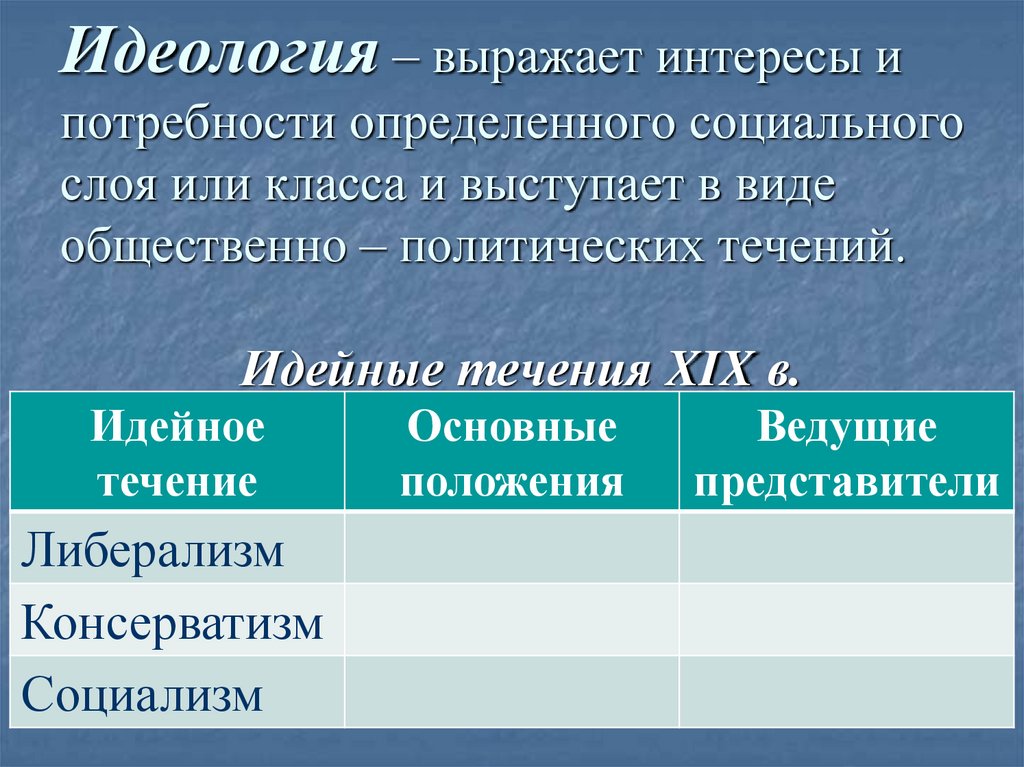 Идеология – выражает интересы и потребности определенного социального слоя или класса и выступает в виде общественно – политических течений.

Идейные течения XIX в.

| Идейное течение | Основные положения | Ведущие представители |
|---|---|---|
| Либерализм | | |
| Консерватизм | | |
| Социализм | | |